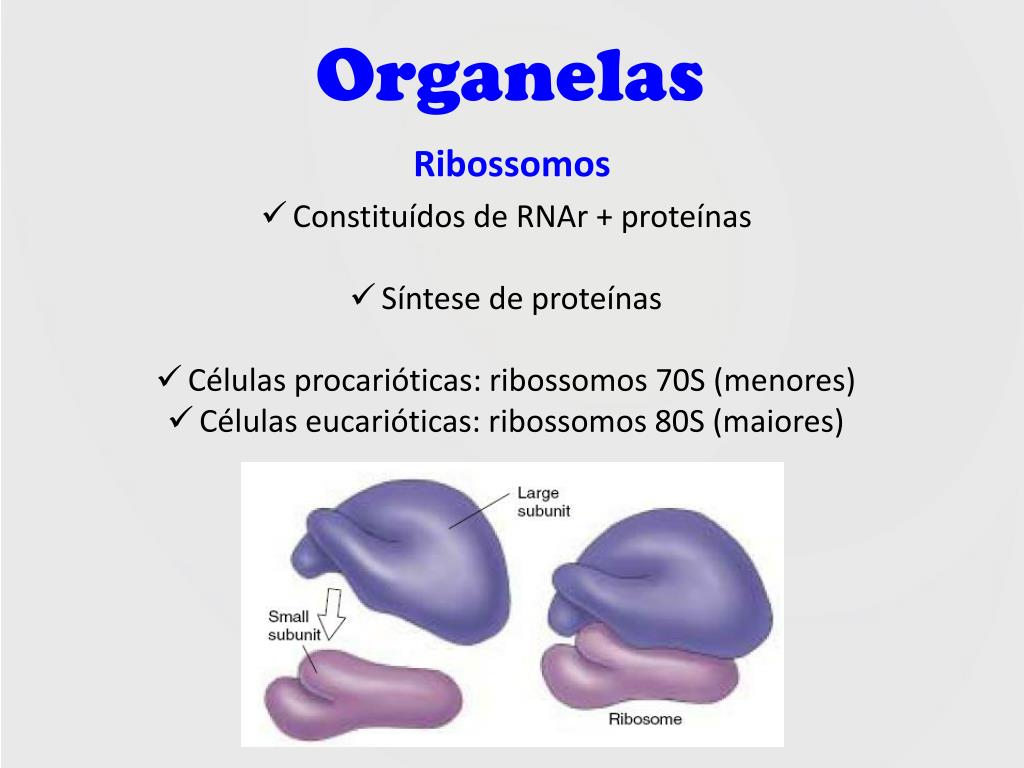 Organelas

Ribossomos

✓ Constituídos de RNAr + proteínas

✓ Síntese de proteínas

✓ Células procarióticas: ribossomos 70S (menores)
✓ Células eucarióticas: ribossomos 80S (maiores)

Large subunit

Small subunit

Ribosome